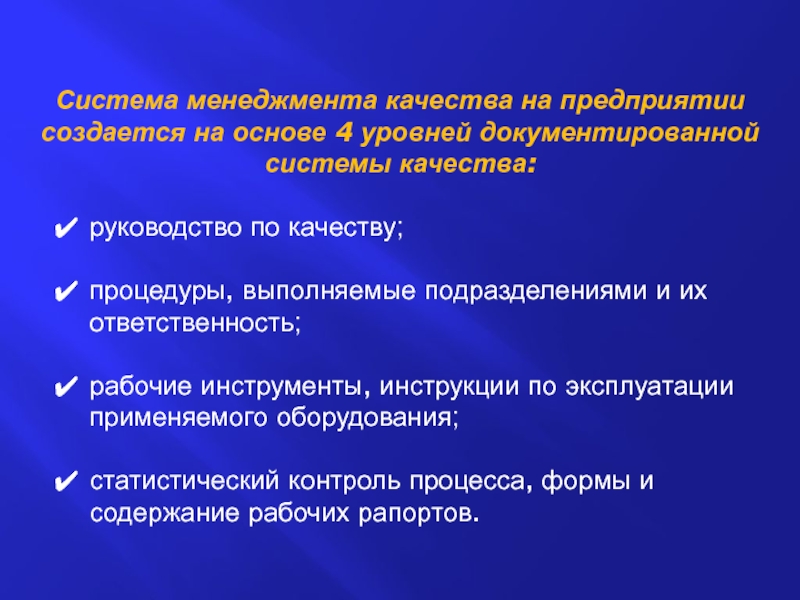 Система менеджмента качества на предприятии создается на основе 4 уровней документированной системы качества:

✔ руководство по качеству;

✔ процедуры, выполняемые подразделениями и их ответственность;

✔ рабочие инструменты, инструкции по эксплуатации применяемого оборудования;

✔ статистический контроль процесса, формы и содержание рабочих рапортов.